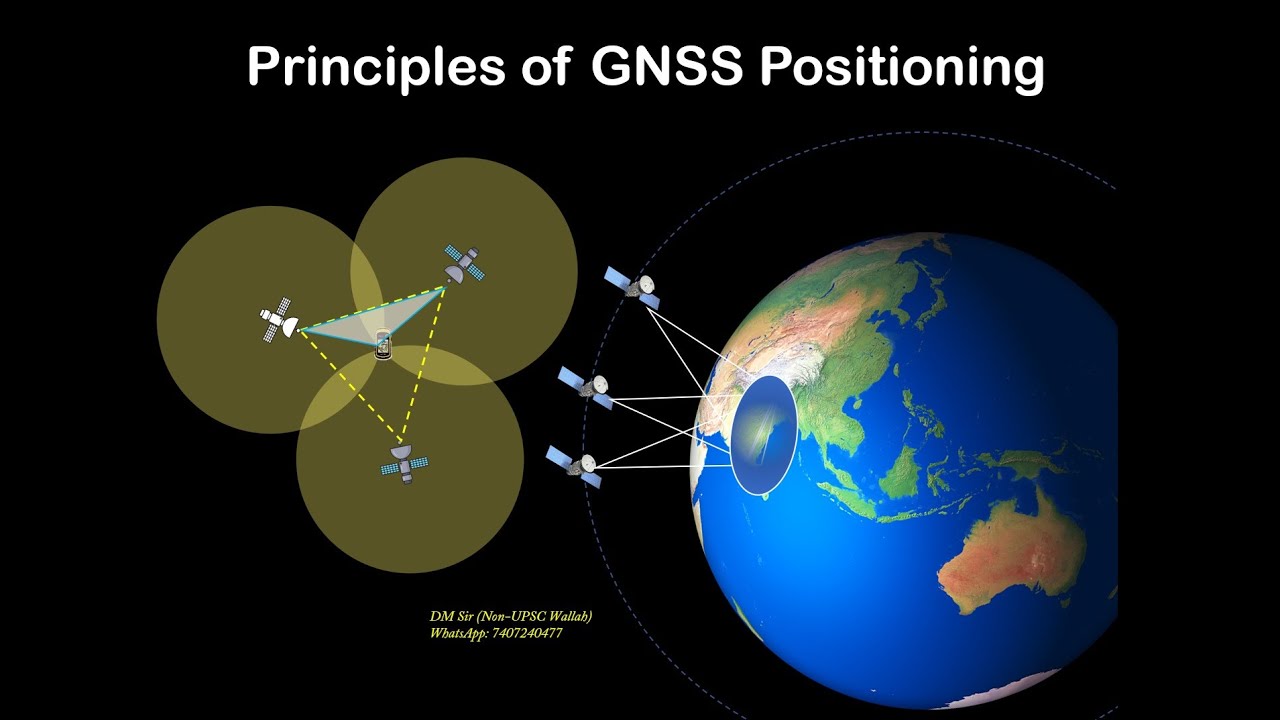 Principles of GNSS Positioning

DM Sir (Non-UPSC Wallah)
WhatsApp: 7407240477